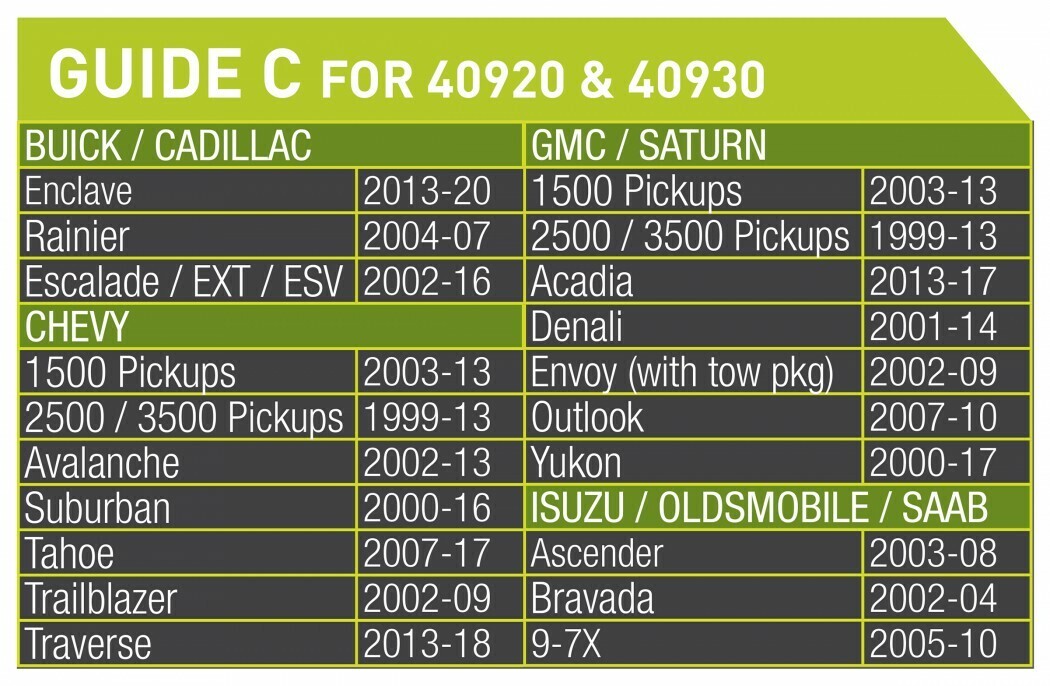 GUIDE C FOR 40920 & 40930

| BUICK / CADILLAC | |
|---|---|
| Enclave | 2013-20 |
| Rainier | 2004-07 |
| Escalade / EXT / ESV | 2002-16 |
| CHEVY | |
| 1500 Pickups | 2003-13 |
| 2500 / 3500 Pickups | 1999-13 |
| Avalanche | 2002-13 |
| Suburban | 2000-16 |
| Tahoe | 2007-17 |
| Trailblazer | 2002-09 |
| Traverse | 2013-18 |

| GMC / SATURN | |
|---|---|
| 1500 Pickups | 2003-13 |
| 2500 / 3500 Pickups | 1999-13 |
| Acadia | 2013-17 |
| Denali | 2001-14 |
| Envoy (with tow pkg) | 2002-09 |
| Outlook | 2007-10 |
| Yukon | 2000-17 |
| ISUZU / OLDSMOBILE / SAAB | |
| Ascender | 2003-08 |
| Bravada | 2002-04 |
| 9-7X | 2005-10 |